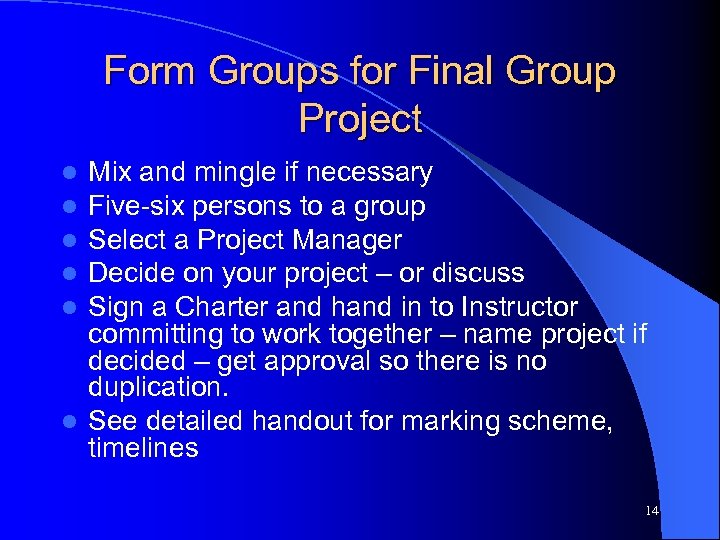 Form Groups for Final Group Project

- Mix and mingle if necessary
- Five-six persons to a group
- Select a Project Manager
- Decide on your project – or discuss
- Sign a Charter and hand in to Instructor committing to work together – name project if decided – get approval so there is no duplication.
- See detailed handout for marking scheme, timelines

14